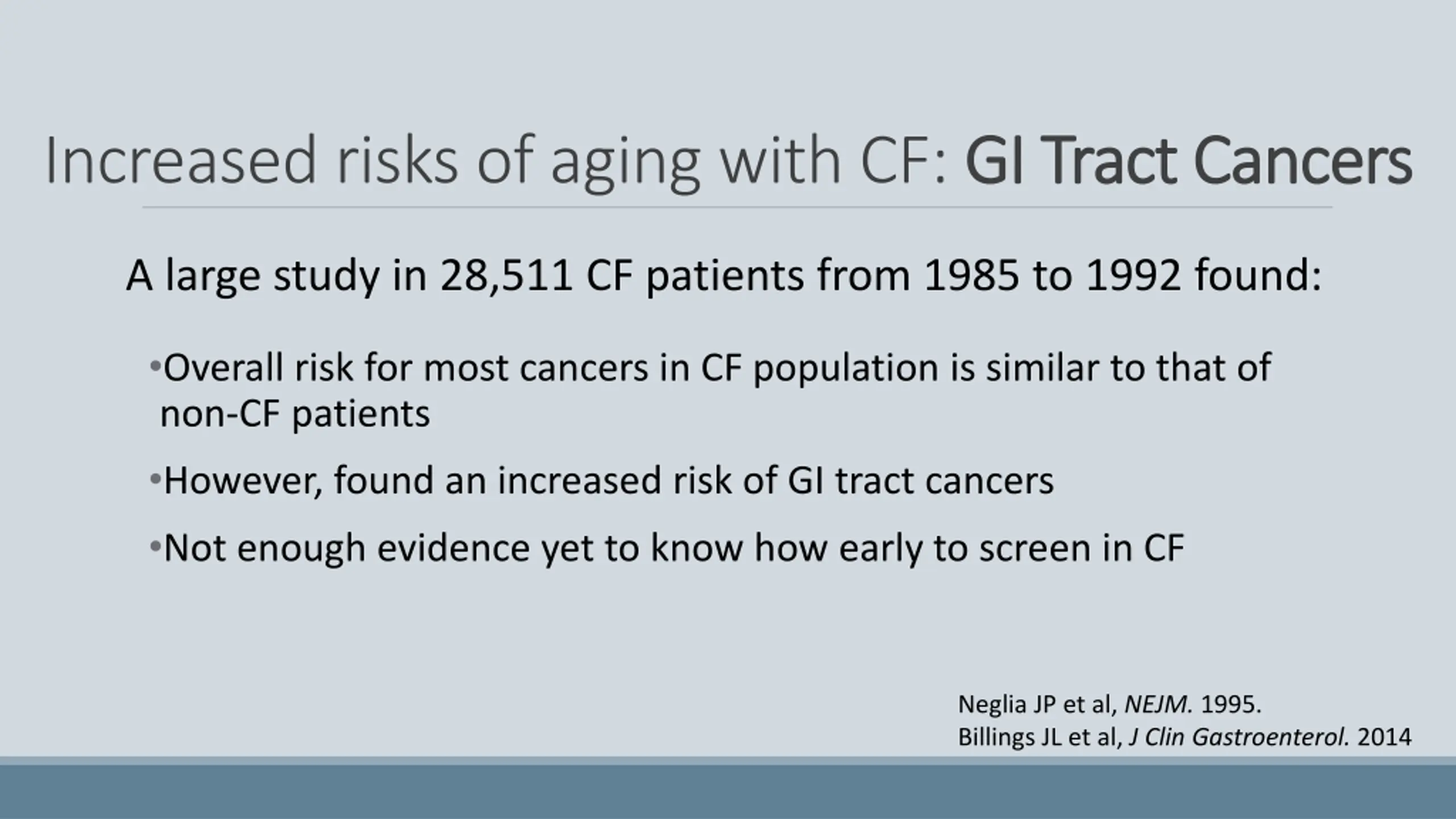 Increased risks of aging with CF: GI Tract Cancers

A large study in 28,511 CF patients from 1985 to 1992 found:

•Overall risk for most cancers in CF population is similar to that of non-CF patients

•However, found an increased risk of GI tract cancers

•Not enough evidence yet to know how early to screen in CF

Neglia JP et al, NEJM. 1995.
Billings JL et al, J Clin Gastroenterol. 2014